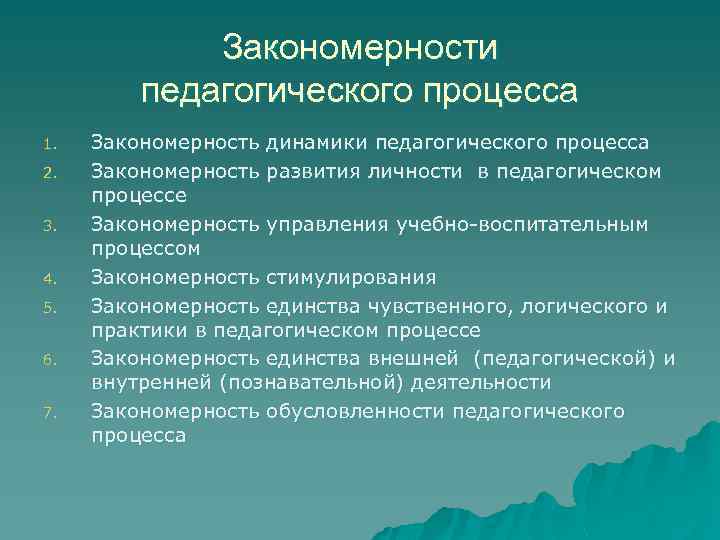 Закономерности педагогического процесса

1. Закономерность динамики педагогического процесса
2. Закономерность развития личности в педагогическом процессе
3. Закономерность управления учебно-воспитательным процессом
4. Закономерность стимулирования
5. Закономерность единства чувственного, логического и практики в педагогическом процессе
6. Закономерность единства внешней (педагогической) и внутренней (познавательной) деятельности
7. Закономерность обусловленности педагогического процесса